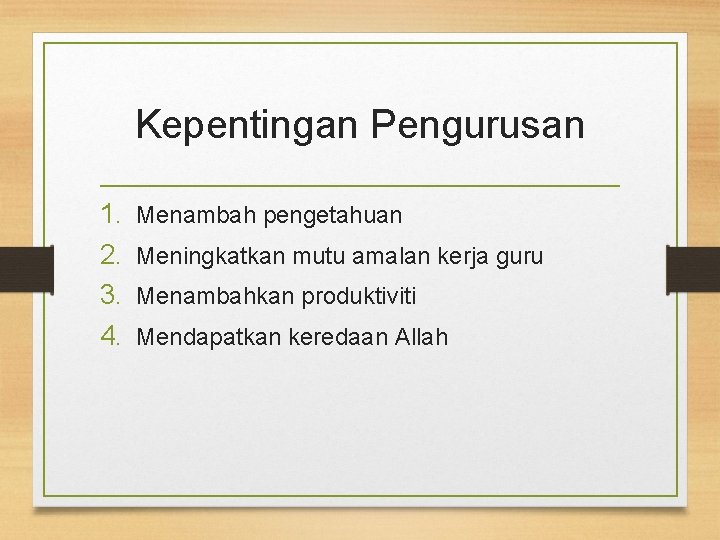 Kepentingan Pengurusan

1. Menambah pengetahuan
2. Meningkatkan mutu amalan kerja guru
3. Menambahkan produktiviti
4. Mendapatkan keredaan Allah